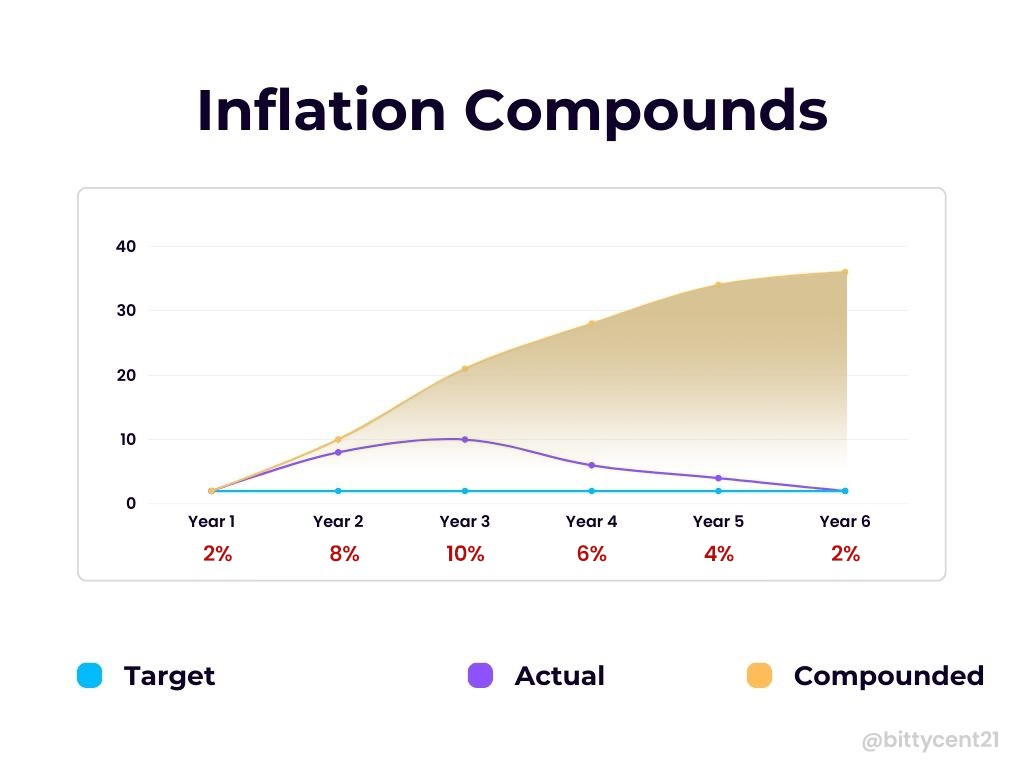 Inflation Compounds

40
30
20
10
0

Year 1
Year 2
Year 3
Year 4
Year 5
Year 6

2%
8%
10%
6%
4%
2%

Target
Actual
Compounded

@bittycent21